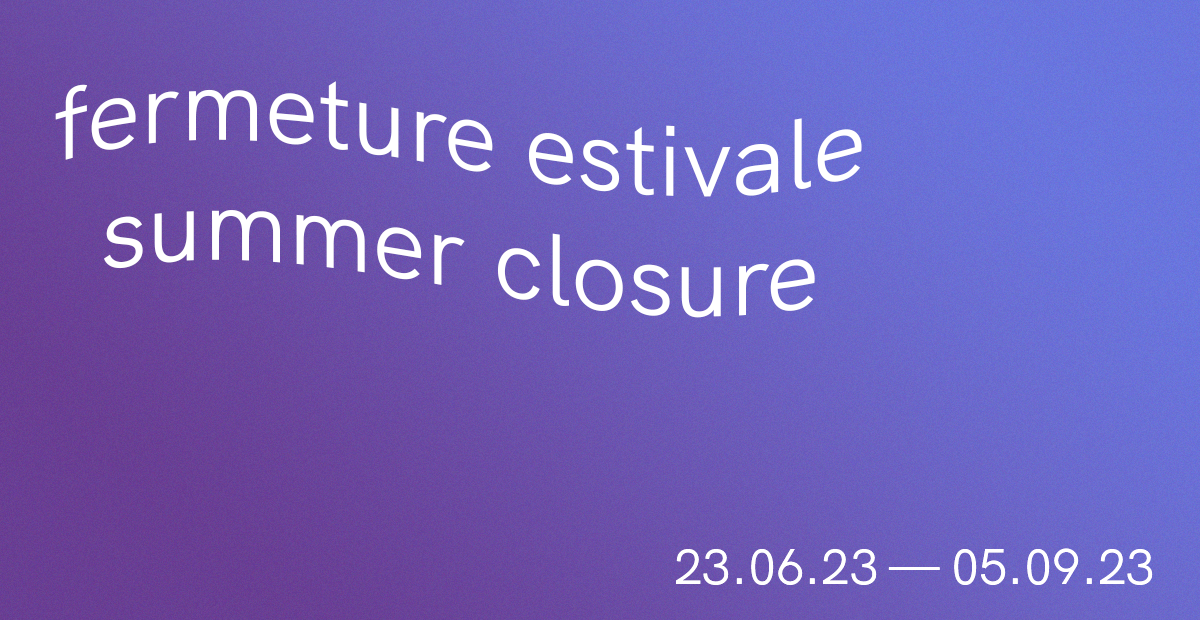 fermeture estivale
summer closure

23.06.23 — 05.09.23